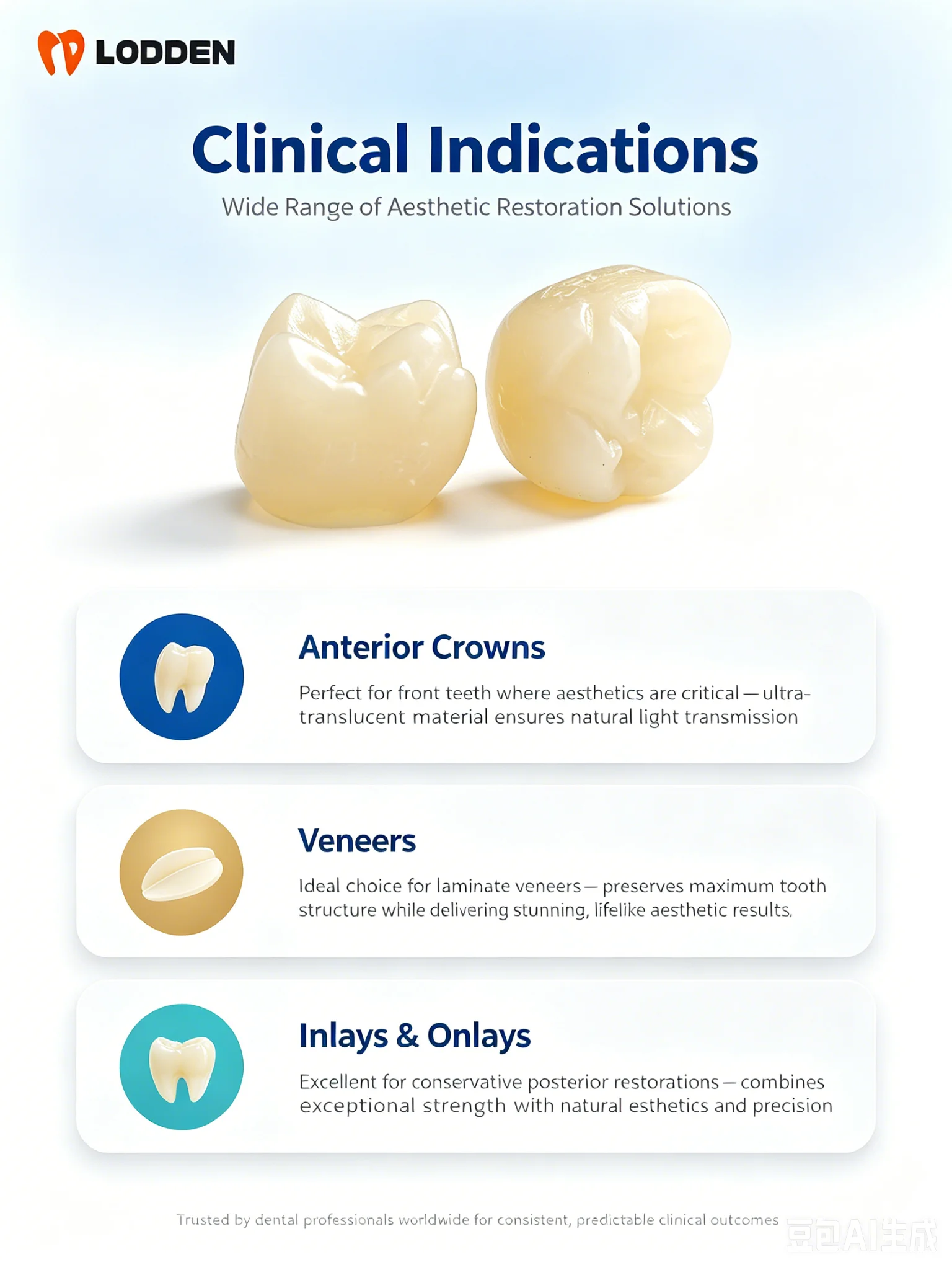 LODDEN

Clinical Indications

Wide Range of Aesthetic Restoration Solutions

Anterior Crowns

Perfect for front teeth where aesthetics are critical — ultra-translucent material ensures natural light transmission

Veneers

Ideal choice for laminate veneers — preserves maximum tooth structure while delivering stunning, lifelike aesthetic results,

Inlays & Onlays

Excellent for conservative posterior restorations — combines exceptional strength with natural esthetics and precision

Trusted by dental professionals worldwide for consistent, predictable clinical outcomes

豆包AI生成